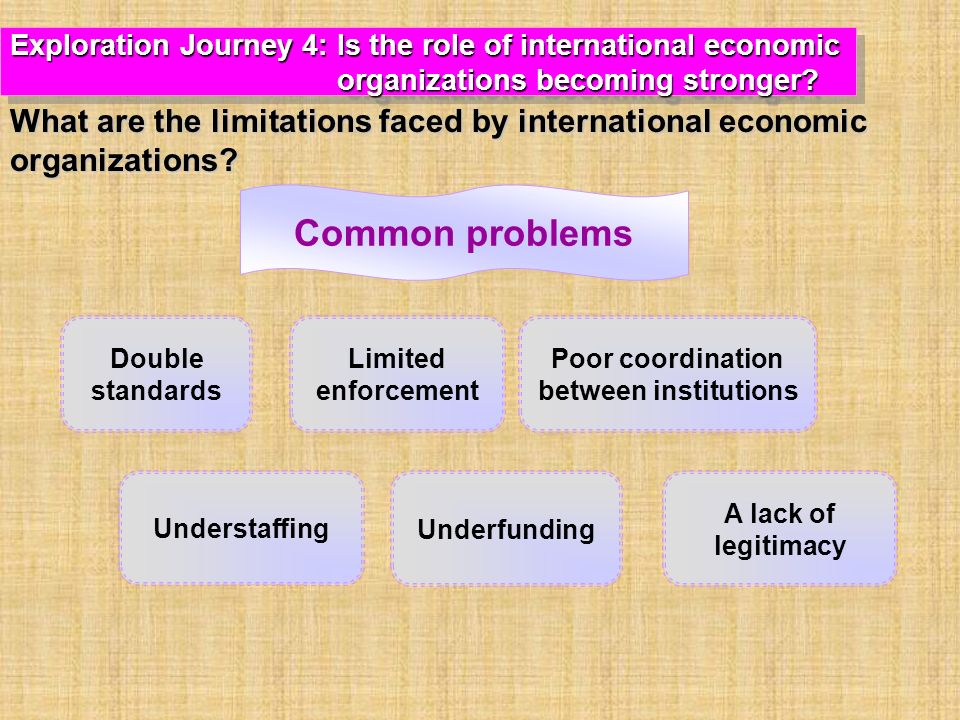 Exploration Journey 4: Is the role of international economic organizations becoming stronger?

What are the limitations faced by international economic organizations?

Common problems

Double standards

Limited enforcement

Poor coordination between institutions

Understaffing

Underfunding

A lack of legitimacy